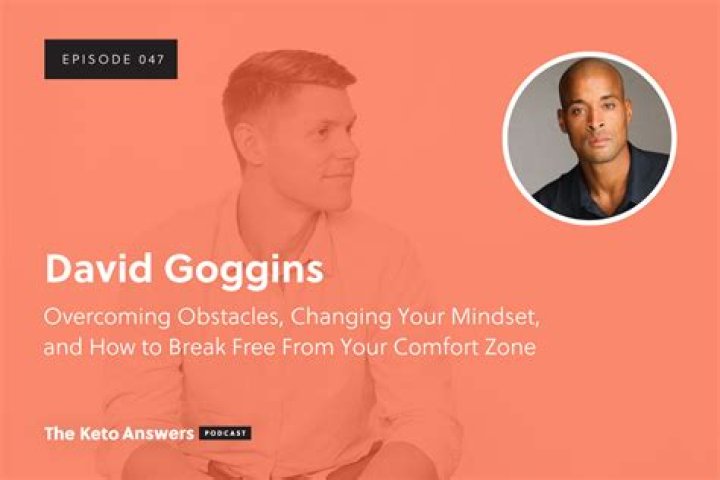 EPISODE 047

David Goggins

Overcoming Obstacles, Changing Your Mindset, and How to Break Free From Your Comfort Zone

The Keto Answers PODCAST